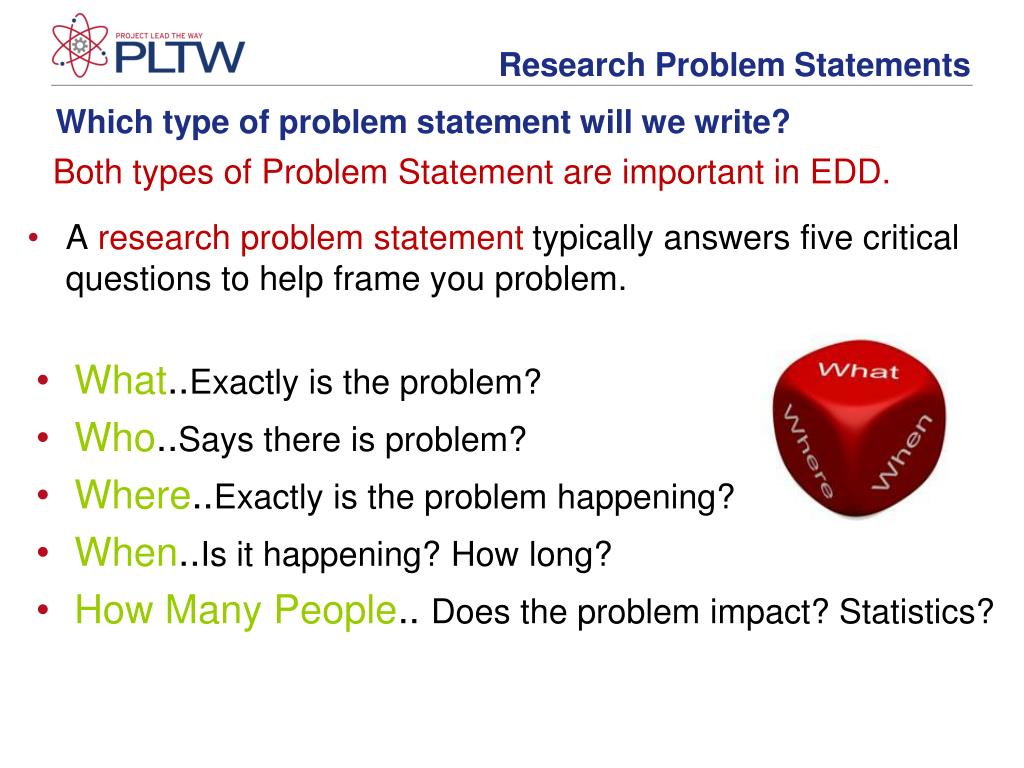 PROJECT LEAD THE WAY
PLTW

Research Problem Statements

Which type of problem statement will we write?

Both types of Problem Statement are important in EDD.

• A research problem statement typically answers five critical questions to help frame you problem.

• What..Exactly is the problem?
• Who..Says there is problem?
• Where..Exactly is the problem happening?
• When..Is it happening? How long?
• How Many People.. Does the problem impact? Statistics?

What
Where
When